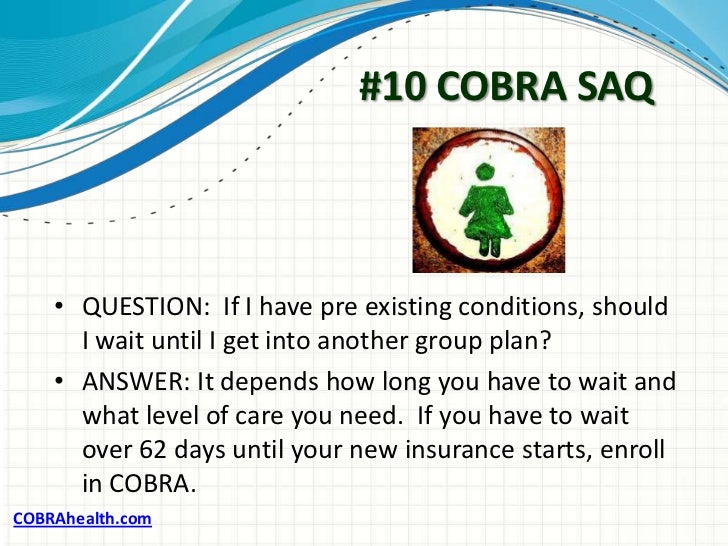 #10 COBRA SAQ

• QUESTION: If I have pre existing conditions, should I wait until I get into another group plan?

• ANSWER: It depends how long you have to wait and what level of care you need. If you have to wait over 62 days until your new insurance starts, enroll in COBRA.

COBRAhealth.com